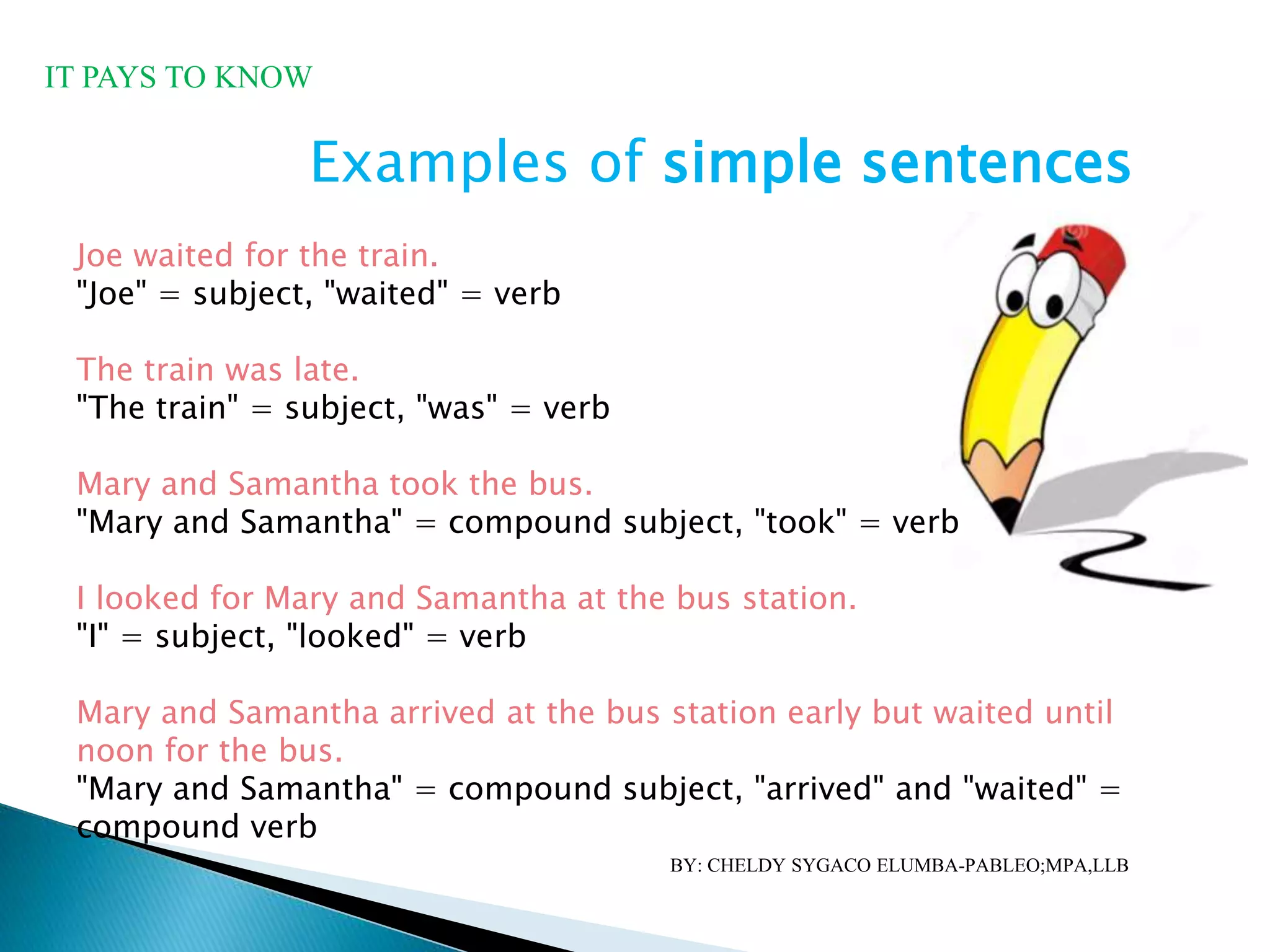 IT PAYS TO KNOW

Examples of simple sentences

Joe waited for the train.
"Joe" = subject, "waited" = verb

The train was late.
"The train" = subject, "was" = verb

Mary and Samantha took the bus.
"Mary and Samantha" = compound subject, "took" = verb

I looked for Mary and Samantha at the bus station.
"I" = subject, "looked" = verb

Mary and Samantha arrived at the bus station early but waited until noon for the bus.
"Mary and Samantha" = compound subject, "arrived" and "waited" = compound verb

BY: CHELDY SYGACO ELUMBA-PABLEO;MPA,LLB